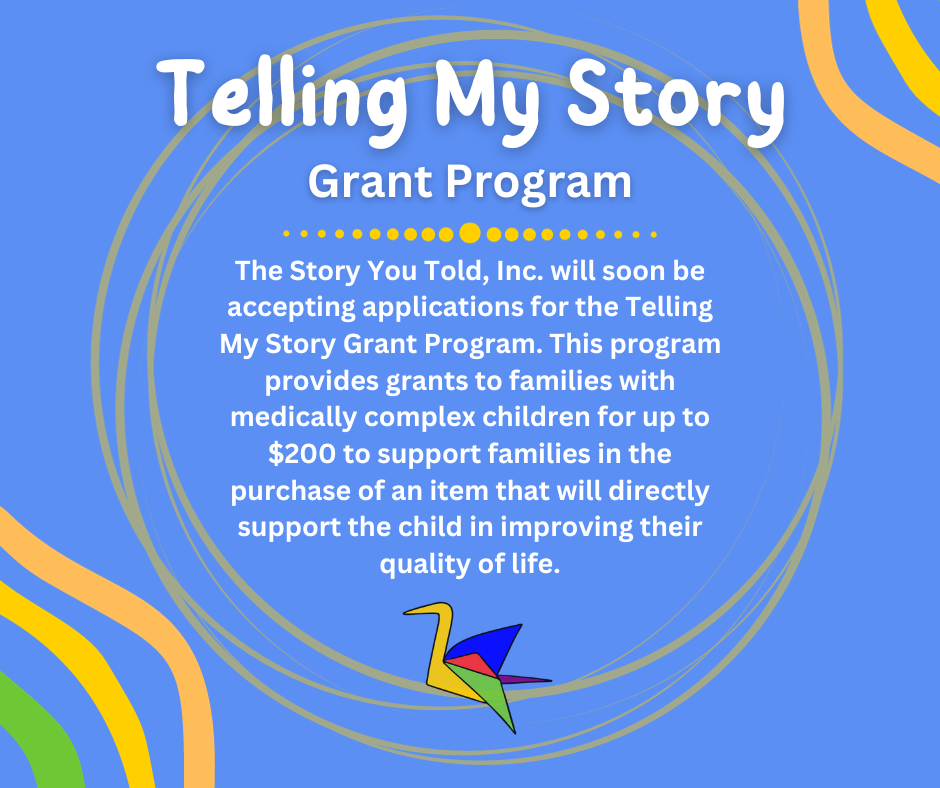 Telling My Story

Grant Program

The Story You Told, Inc. will soon be accepting applications for the Telling My Story Grant Program. This program provides grants to families with medically complex children for up to \$200 to support families in the purchase of an item that will directly support the child in improving their quality of life.